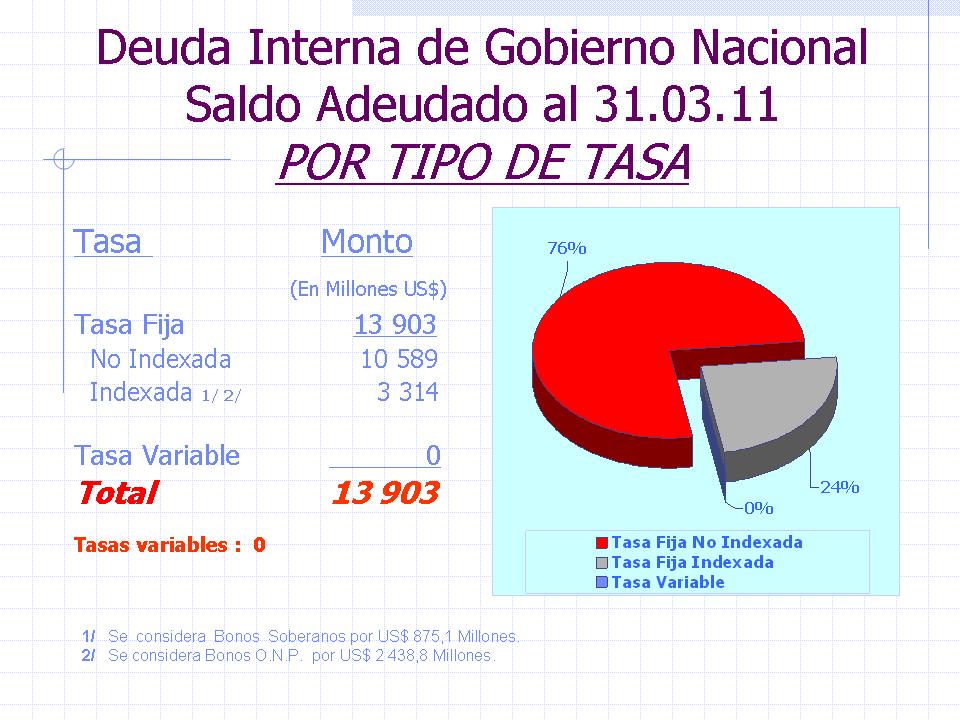 Deuda Interna de Gobierno Nacional
Saldo Adeudado al 31.03.11
POR TIPO DE TASA

| Tasa | Monto |
|---|---|
| | (En Millones US$) |
| Tasa Fija | 13 903 |
| No Indexada | 10 589 |
| Indexada 1/ 2/ | 3 314 |
| Tasa Variable | 0 |
| Total | 13 903 |

Tasas variables : 0

76%
24%
0%

Tasa Fija No Indexada
Tasa Fija Indexada
Tasa Variable

1/ Se considera Bonos Soberanos por US$ 875,1 Millones.
2/ Se considera Bonos O.N.P. por US$ 2 438,8 Millones.